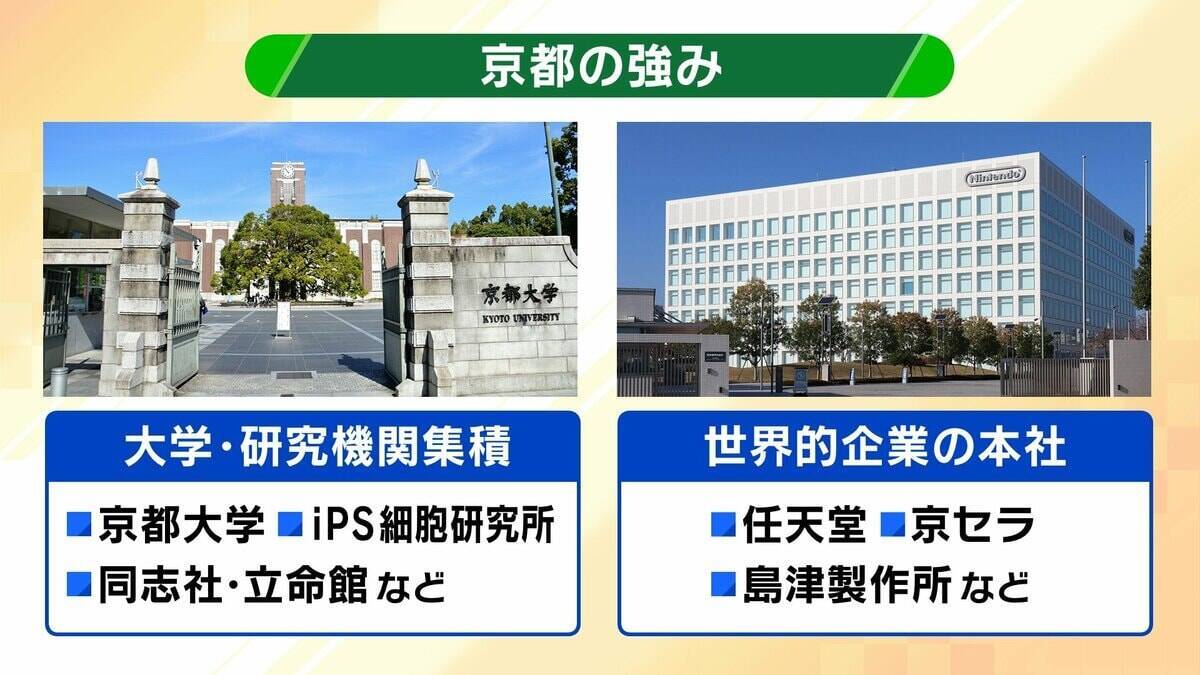 京都の強み

京都大学
KYOTO UNIVERSITY

Nintendo

大学・研究機関集積

■京都大学 ■iPS細胞研究所
■同志社・立命館 など

世界的企業の本社

■任天堂 ■京セラ
■島津製作所 など